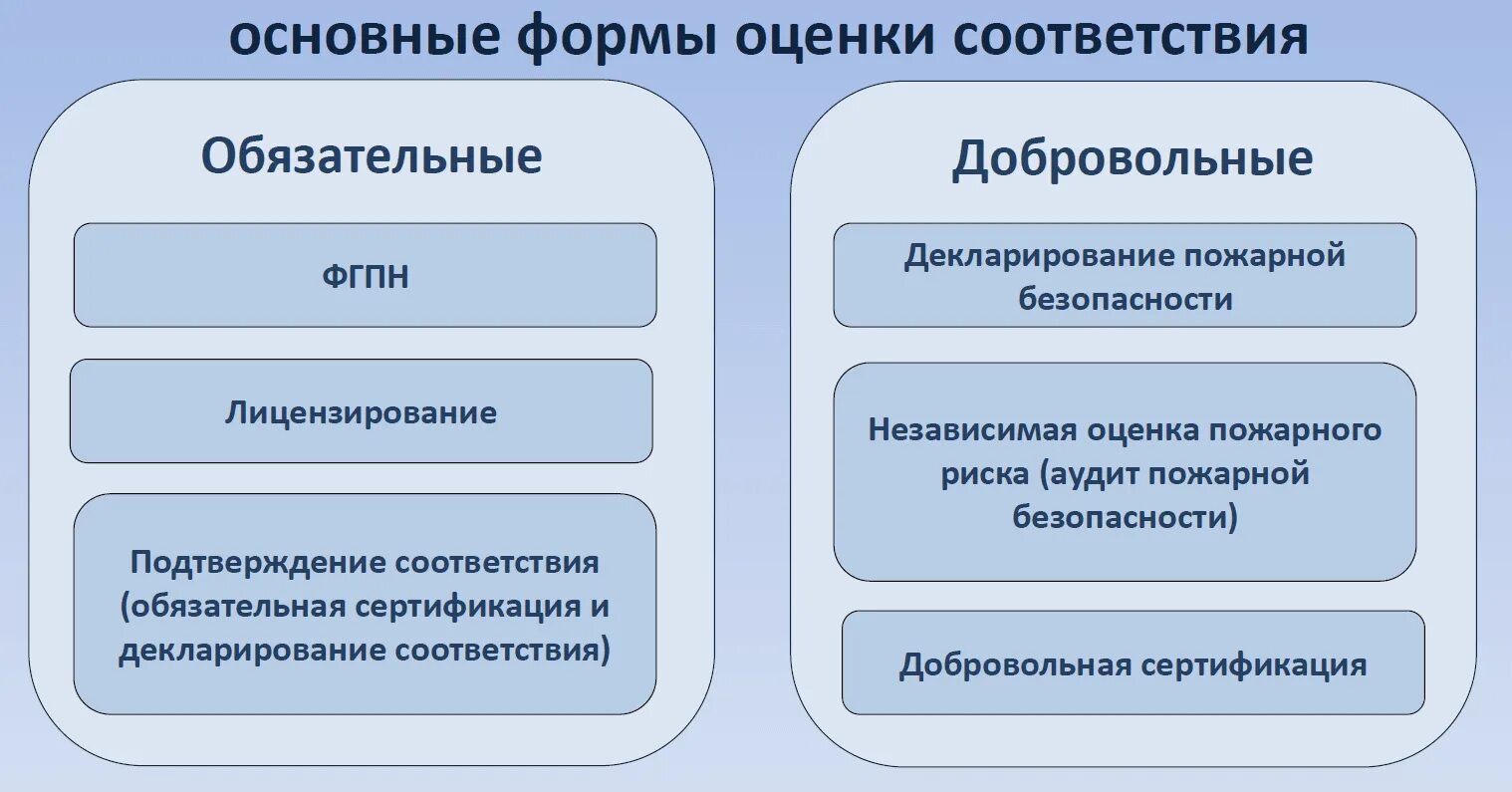 основные формы оценки соответствия

Обязательные

ФГПН

Лицензирование

Подтверждение соответствия (обязательная сертификация и декларирование соответствия)

Добровольные

Декларирование пожарной безопасности

Независимая оценка пожарного риска (аудит пожарной безопасности)

Добровольная сертификация